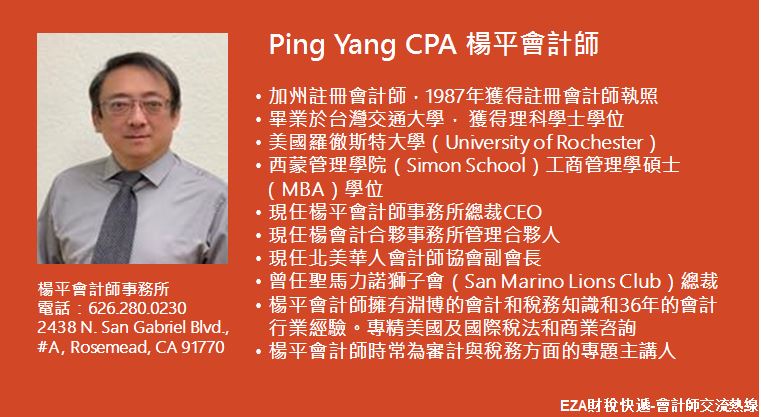 Ping Yang CPA 楊平會計師

• 加州註冊會計師，1987年獲得註冊會計師執照
• 畢業於台灣交通大學， 獲得理科學士學位
• 美國羅徹斯特大學（University of Rochester）
• 西蒙管理學院（Simon School）工商管理學碩士（MBA）學位
• 現任楊平會計師事務所總裁CEO
• 現任楊會計合夥事務所管理合夥人
• 現任北美華人會計師協會副會長
• 曾任聖馬力諾獅子會（San Marino Lions Club）總裁
• 楊平會計師擁有淵博的會計和稅務知識和36年的會計行業經驗。專精美國及國際稅法和商業咨詢
• 楊平會計師時常為審計與稅務方面的專題主講人

楊平會計師事務所
電話：626.280.0230
2438 N. San Gabriel Blvd., #A, Rosemead, CA 91770

EZA財稅快遞-會計師交流熱線